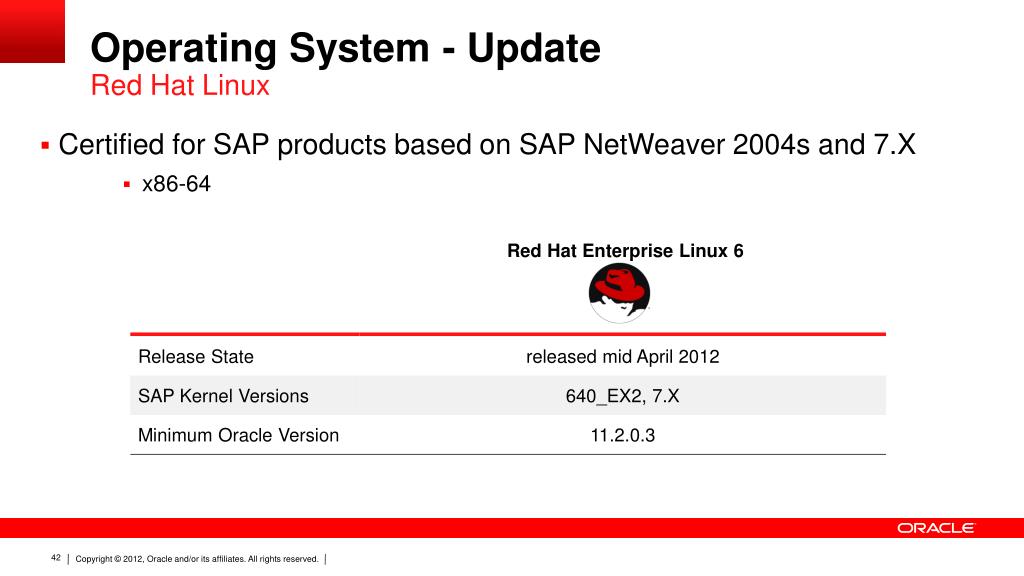 Operating System - Update
Red Hat Linux

▪ Certified for SAP products based on SAP NetWeaver 2004s and 7.X
▪ x86-64

| | Red Hat Enterprise Linux 6 |
|---|---|
| Release State | released mid April 2012 |
| SAP Kernel Versions | 640_EX2, 7.X |
| Minimum Oracle Version | 11.2.0.3 |

ORACLE

42 | Copyright © 2012, Oracle and/or its affiliates. All rights reserved. |